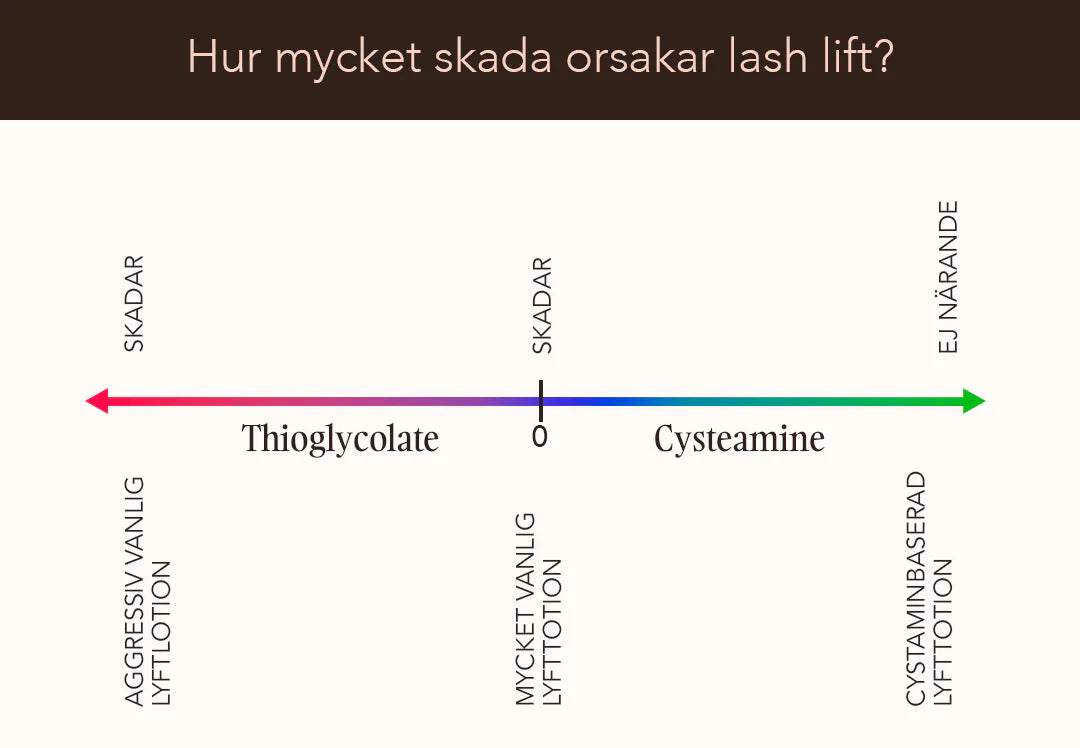 Hur mycket skada orsakar lash lift?

SKADAR

SKADAR

EJ NÄRANDE

Thioglycolate

0

Cysteamine

AGGRESSIV VANLIG LYFTLOTION

MYCKET VANLIG LYFTTOTION

CYSTAMINBASERAD LYFTTOTION